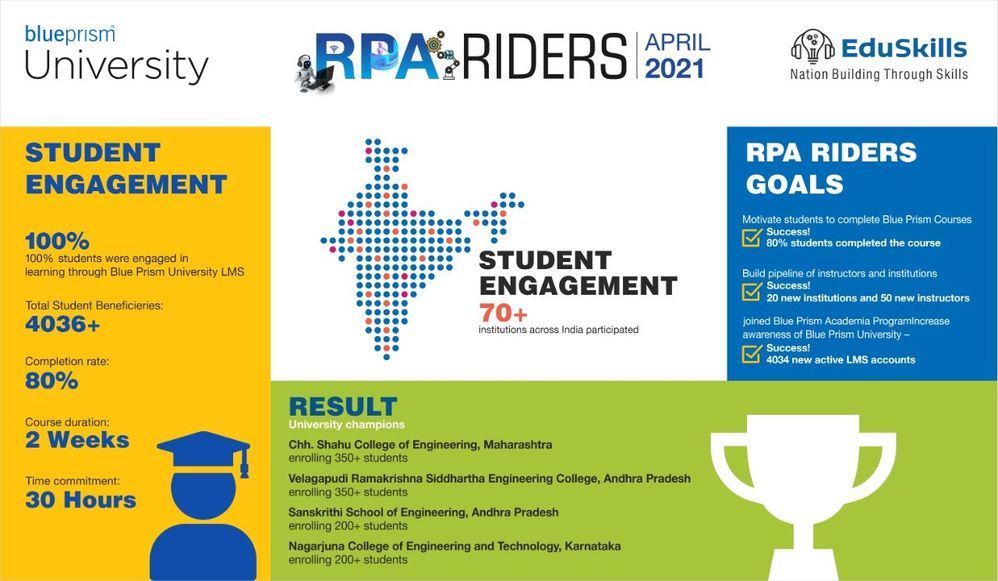 blueprism®
University

RPA RIDERS | APRIL 2021

EduSkills
Nation Building Through Skills

STUDENT ENGAGEMENT

100%
100% students were engaged in learning through Blue Prism University LMS

Total Student Beneficieries:
4036+

Completion rate:
80%

Course duration:
2 Weeks

Time commitment:
30 Hours

STUDENT ENGAGEMENT
70+
institutions across India participated

RPA RIDERS GOALS

Motivate students to complete Blue Prism Courses
Success!
80% students completed the course

Build pipeline of instructors and institutions
Success!
20 new institutions and 50 new instructors

joined Blue Prism Academia ProgramIncrease awareness of Blue Prism University –
Success!
4034 new active LMS accounts

RESULT
University champions

Chh. Shahu College of Engineering, Maharashtra
enrolling 350+ students

Velagapudi Ramakrishna Siddhartha Engineering College, Andhra Pradesh
enrolling 350+ students

Sanskrithi School of Engineering, Andhra Pradesh
enrolling 200+ students

Nagarjuna College of Engineering and Technology, Karnataka
enrolling 200+ students